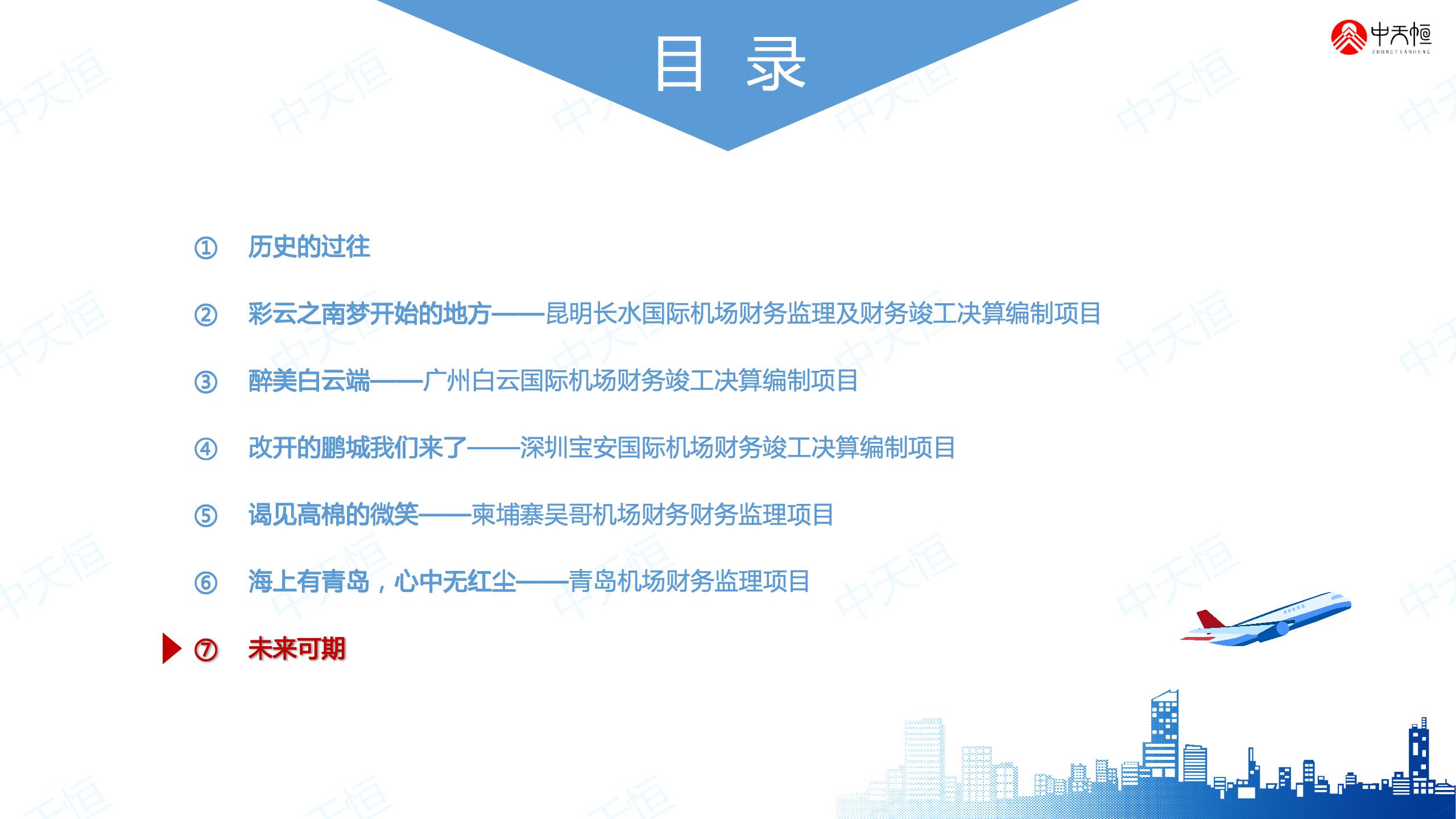 目 录

中天恒
ZHONGTIANHENG

① 历史的过往

② 彩云之南梦开始的地方——昆明长水国际机场财务监理及财务竣工决算编制项目

③ 醉美白云端——广州白云国际机场财务竣工决算编制项目

④ 改开的鹏城我们来了——深圳宝安国际机场财务竣工决算编制项目

⑤ 谒见高棉的微笑——柬埔寨吴哥机场财务财务监理项目

⑥ 海上有青岛，心中无红尘——青岛机场财务监理项目

⑦ 未来可期